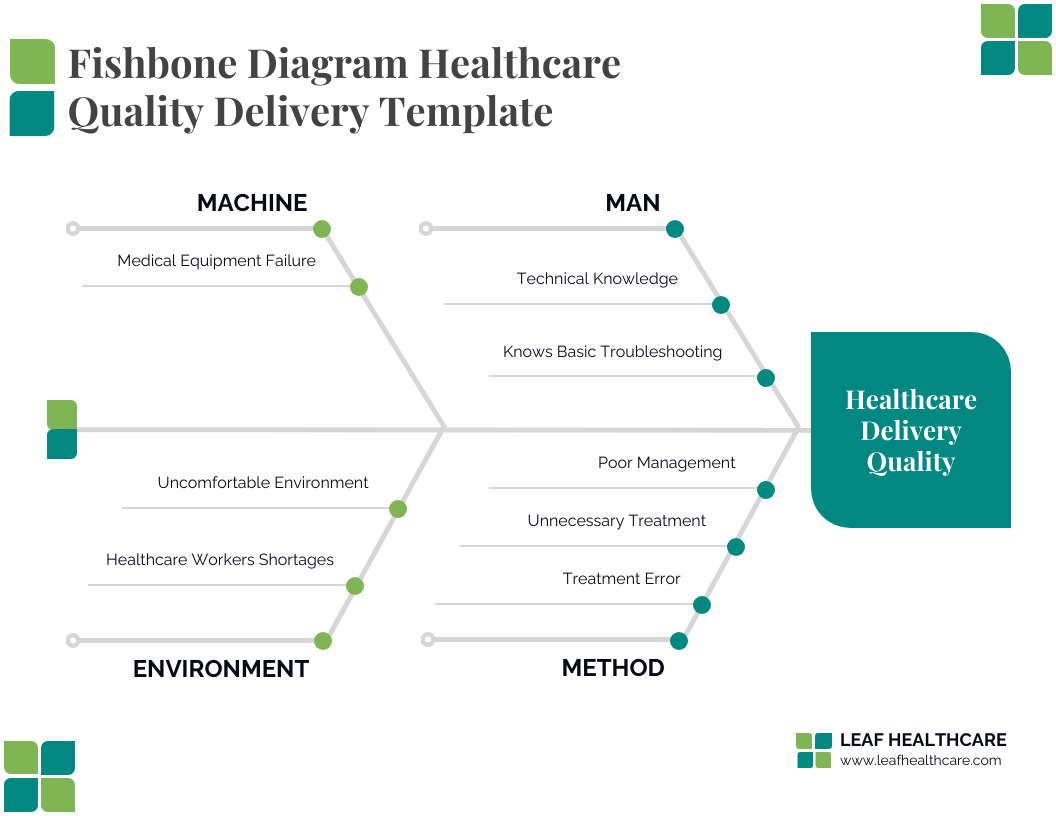 Fishbone Diagram Healthcare Quality Delivery Template

MACHINE

Medical Equipment Failure

MAN

Technical Knowledge

Knows Basic Troubleshooting

Healthcare Delivery Quality

Uncomfortable Environment

Healthcare Workers Shortages

ENVIRONMENT

Poor Management

Unnecessary Treatment

Treatment Error

METHOD

LEAF HEALTHCARE
www.leafhealthcare.com